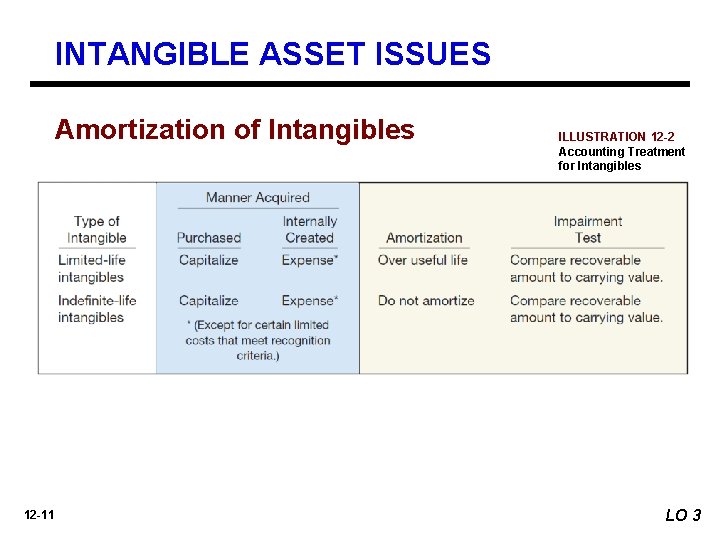 INTANGIBLE ASSET ISSUES

Amortization of Intangibles

ILLUSTRATION 12-2
Accounting Treatment for Intangibles

| Type of Intangible | Manner Acquired: Purchased | Manner Acquired: Internally Created | Amortization | Impairment Test |
|---|---|---|---|---|
| Limited-life intangibles | Capitalize | Expense* | Over useful life | Compare recoverable amount to carrying value. |
| Indefinite-life intangibles | Capitalize | Expense* | Do not amortize | Compare recoverable amount to carrying value. |

* (Except for certain limited costs that meet recognition criteria.)

12-11

LO 3